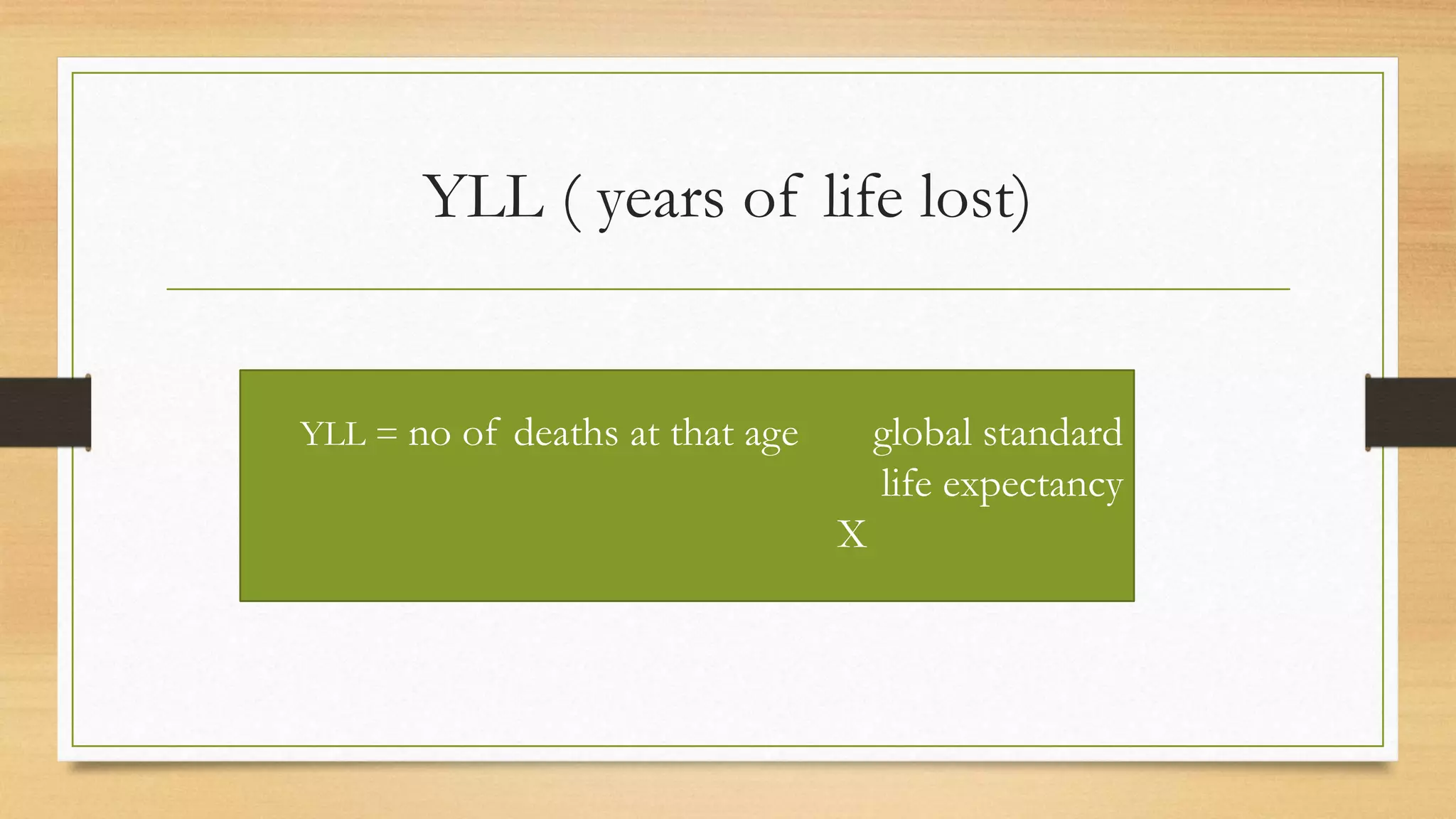 YLL ( years of life lost)

YLL = no of deaths at that age global standard life expectancy

X